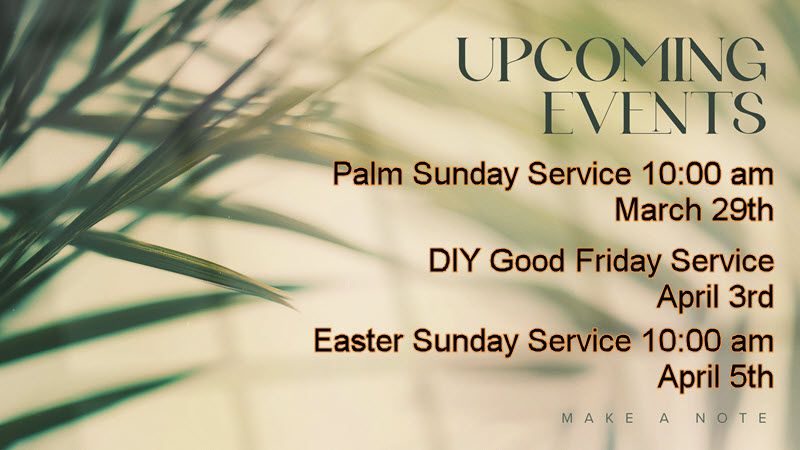 UPCOMING EVENTS

Palm Sunday Service 10:00 am
March 29th

DIY Good Friday Service
April 3rd

Easter Sunday Service 10:00 am
April 5th

MAKE A NOTE